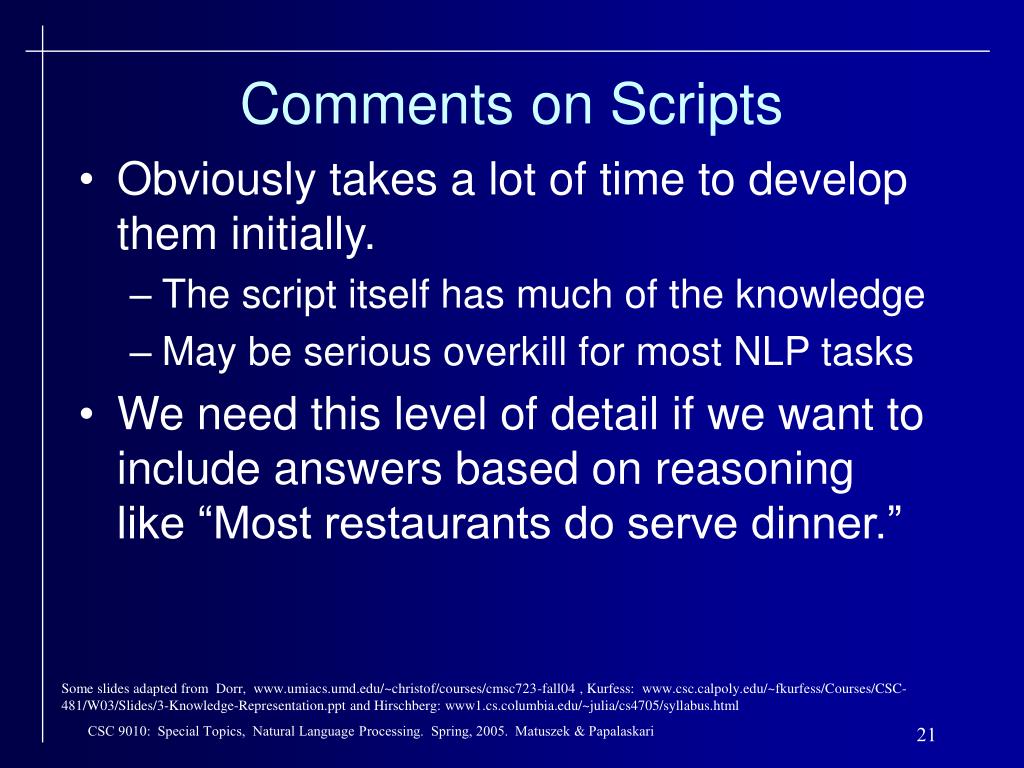 Comments on Scripts

• Obviously takes a lot of time to develop them initially.
– The script itself has much of the knowledge
– May be serious overkill for most NLP tasks
• We need this level of detail if we want to include answers based on reasoning like “Most restaurants do serve dinner.”

Some slides adapted from Dorr, www.umiacs.umd.edu/~christof/courses/cmsc723-fall04 , Kurfess: www.csc.calpoly.edu/~fkurfess/Courses/CSC-481/W03/Slides/3-Knowledge-Representation.ppt and Hirschberg: www1.cs.columbia.edu/~julia/cs4705/syllabus.html

CSC 9010: Special Topics, Natural Language Processing. Spring, 2005. Matuszek & Papalaskari

21